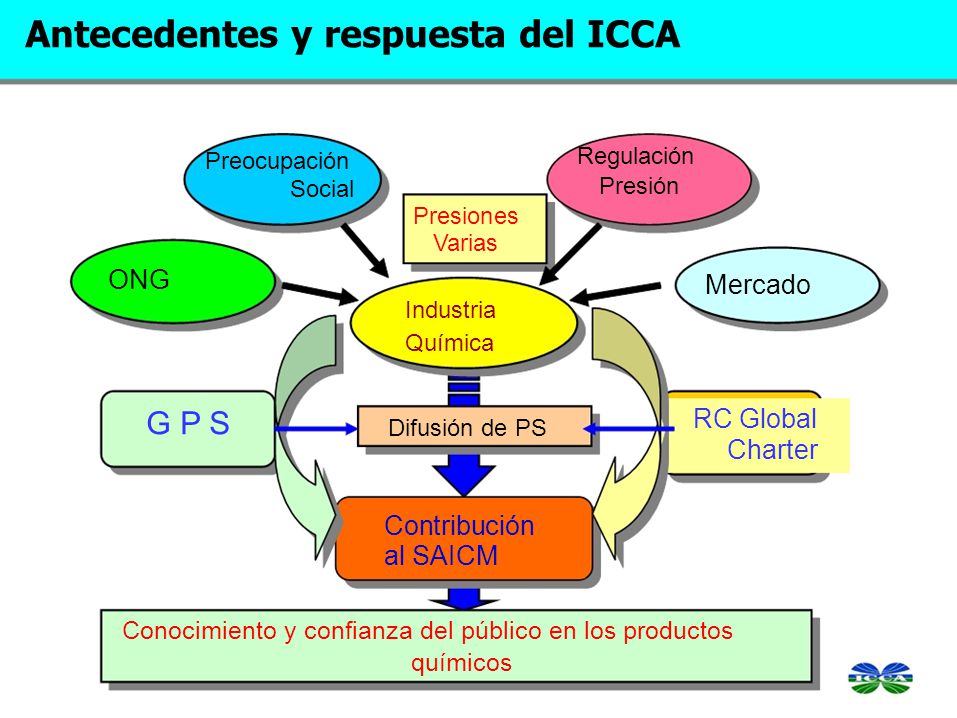 Antecedentes y respuesta del ICCA

Preocupación Social

Regulación Presión

Presiones Varias

ONG

Mercado

Industria Química

G P S

Difusión de PS

RC Global Charter

Contribución al SAICM

Conocimiento y confianza del público en los productos químicos

ICCA